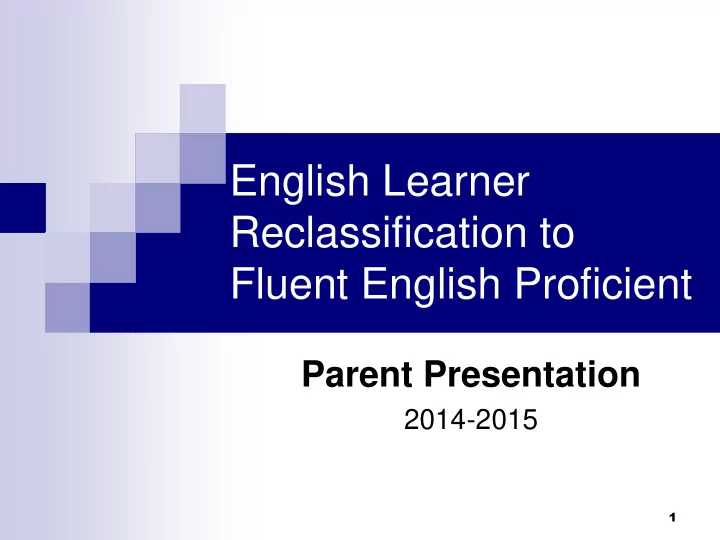 English Learner Reclassification to Fluent English Proficient

Parent Presentation

2014-2015

1